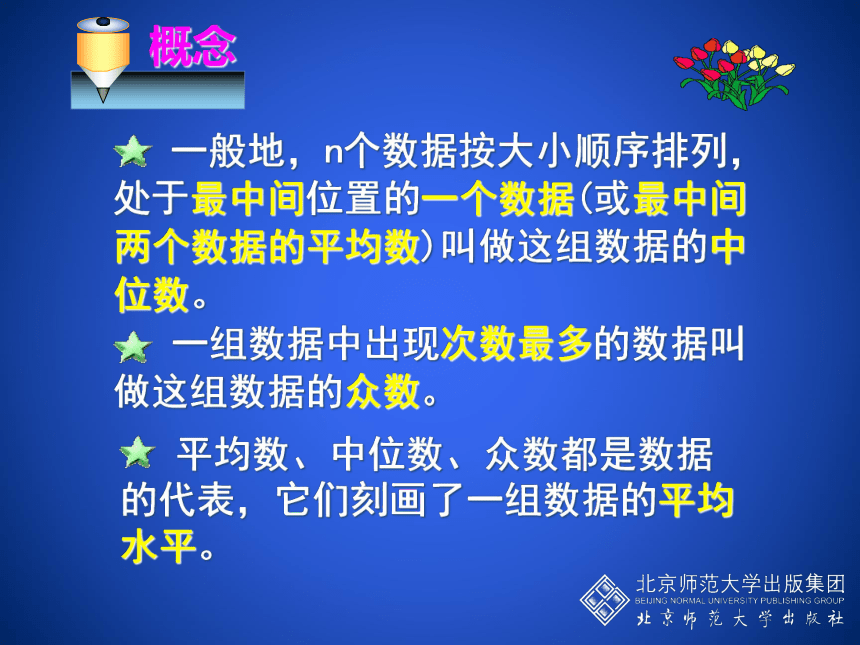 概念

一般地，n个数据按大小顺序排列，处于最中间位置的一个数据(或最中间两个数据的平均数)叫做这组数据的中位数。

一组数据中出现次数最多的数据叫做这组数据的众数。

平均数、中位数、众数都是数据的代表，它们刻画了一组数据的平均水平。

北京师范大学出版集团
BEIJING NORMAL UNIVERSITY PUBLISHING GROUP
北京师范大学出版社